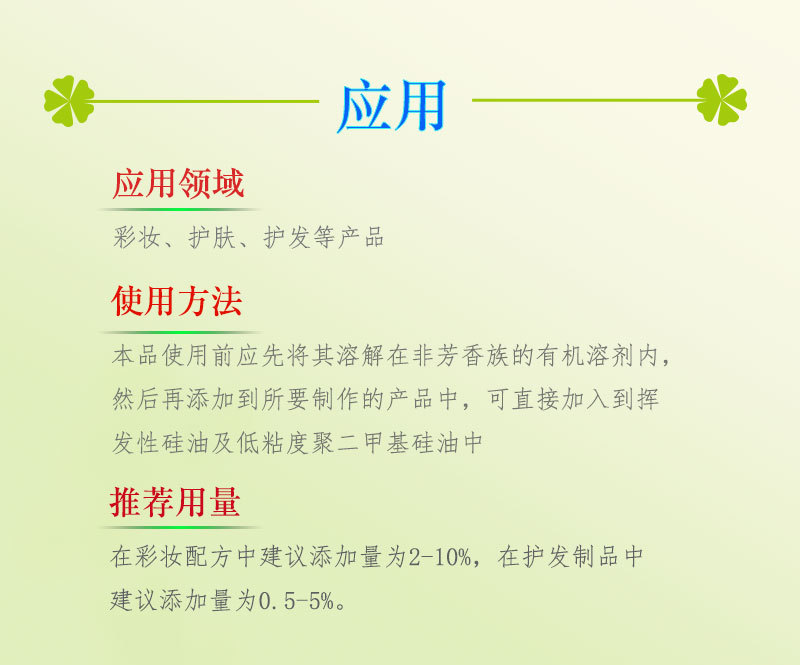 应用

应用领域

彩妆、护肤、护发等产品

使用方法

本品使用前应先将其溶解在非芳香族的有机溶剂内，然后再添加到所要制作的产品中，可直接加入到挥发性硅油及低粘度聚二甲基硅油中

推荐用量

在彩妆配方中建议添加量为2-10%，在护发制品中建议添加量为0.5-5%。